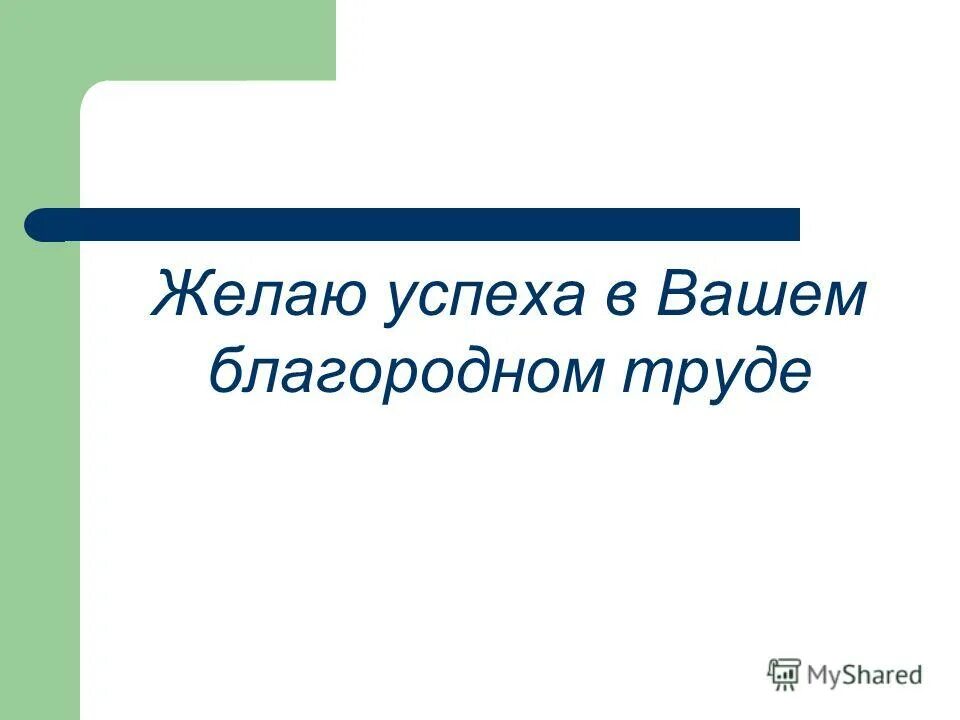 Желаю успеха в Вашем благородном труде

MyShared